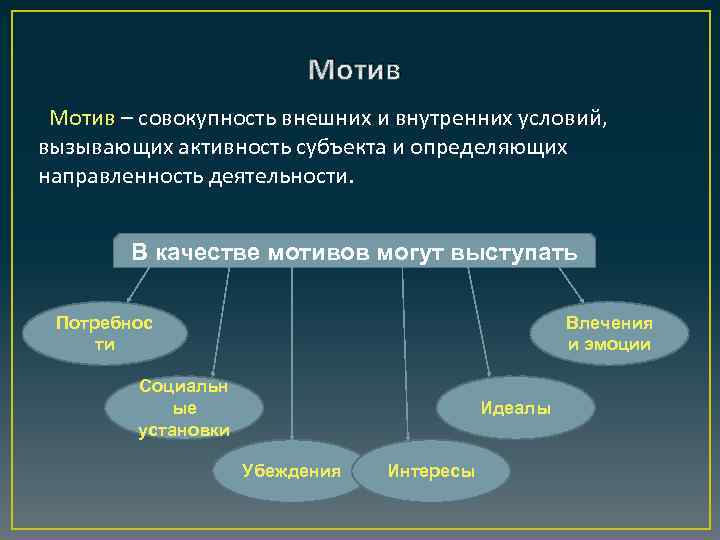 Мотив

Мотив – совокупность внешних и внутренних условий, вызывающих активность субъекта и определяющих направленность деятельности.

В качестве мотивов могут выступать

Потребнос ти

Социальн ые установки

Убеждения

Интересы

Идеалы

Влечения и эмоции